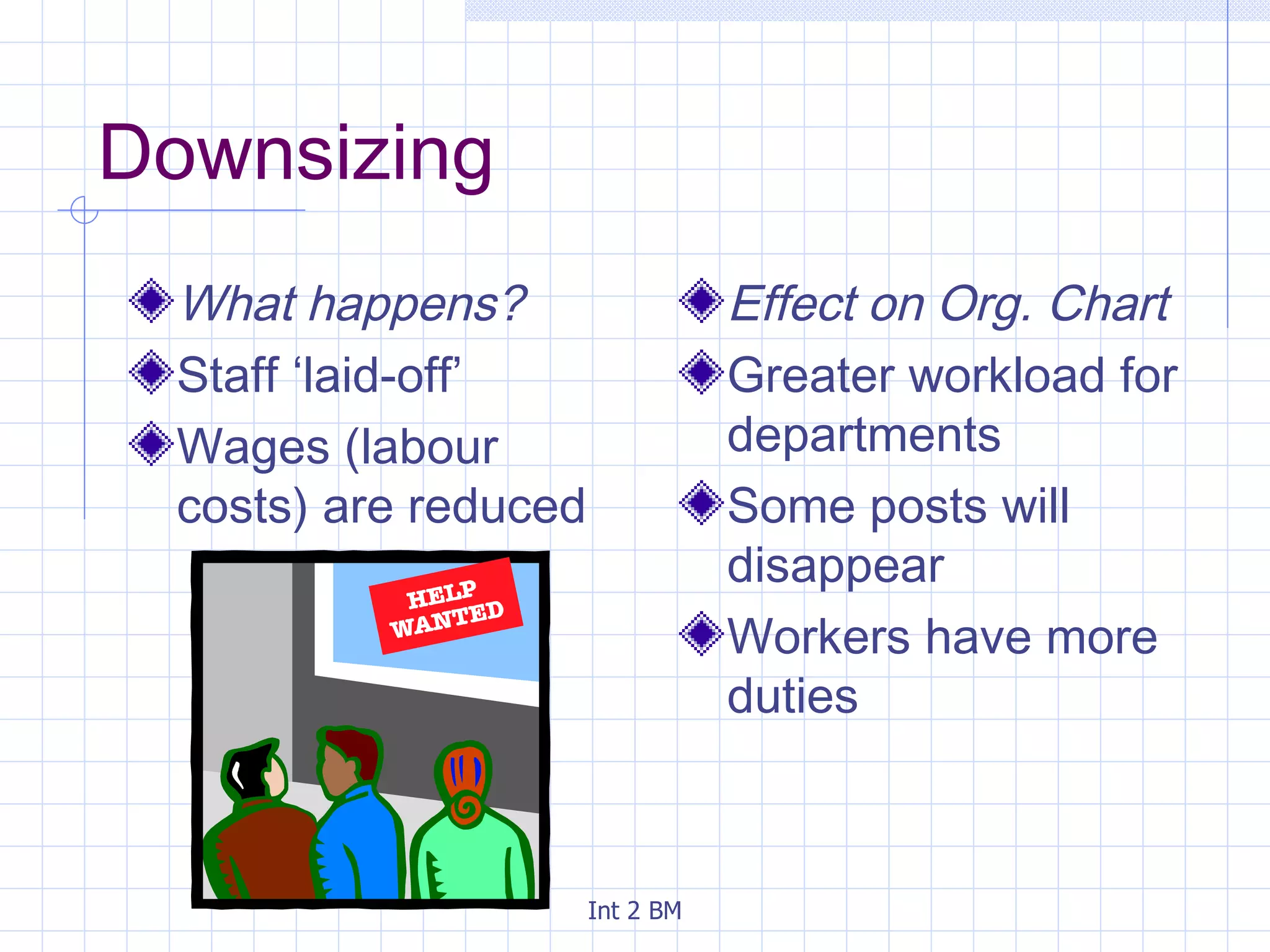 Downsizing

What happens?

Staff ‘laid-off’

Wages (labour costs) are reduced

HELP WANTED

Effect on Org. Chart

Greater workload for departments

Some posts will disappear

Workers have more duties

Int 2 BM